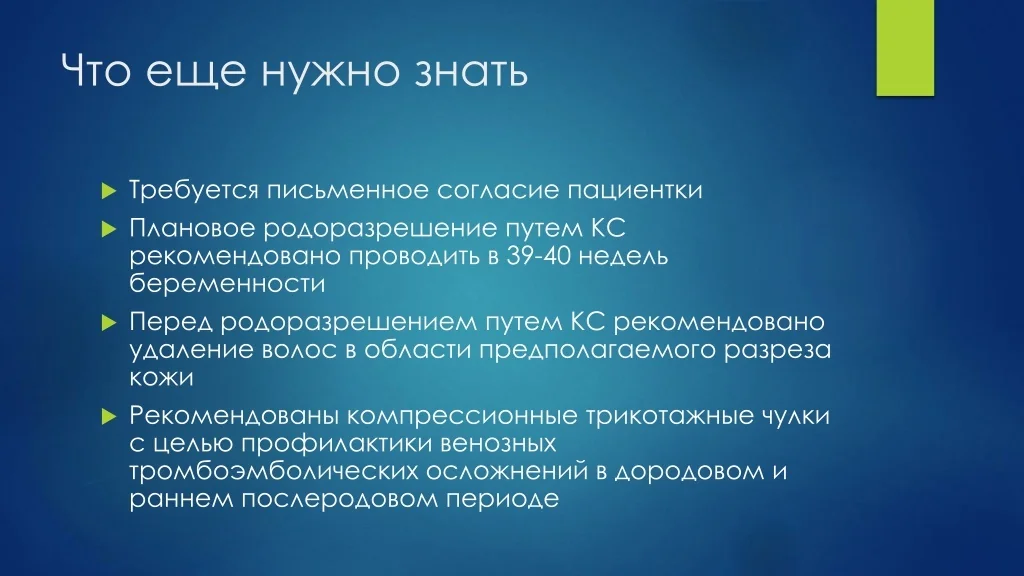 Что еще нужно знать

Требуется письменное согласие пациентки

Плановое родоразрешение путем КС рекомендовано проводить в 39-40 недель беременности

Перед родоразрешением путем КС рекомендовано удаление волос в области предполагаемого разреза кожи

Рекомендованы компрессионные трикотажные чулки с целью профилактики венозных тромбоэмболических осложнений в дородовом и раннем послеродовом периоде